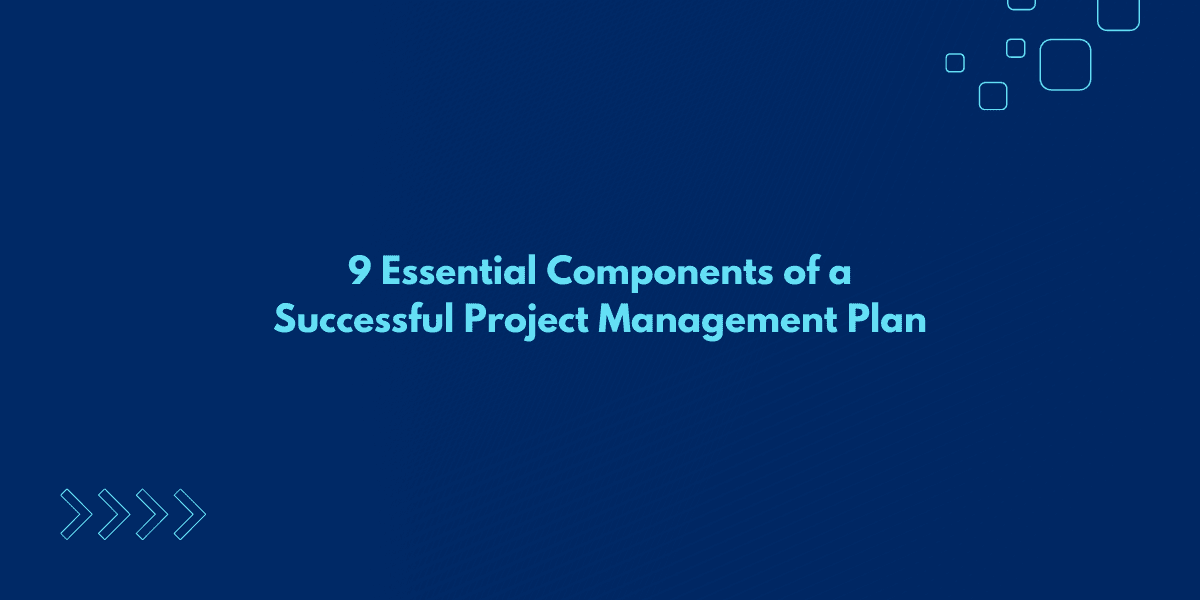 9 Essential Components of a Successful Project Management Plan